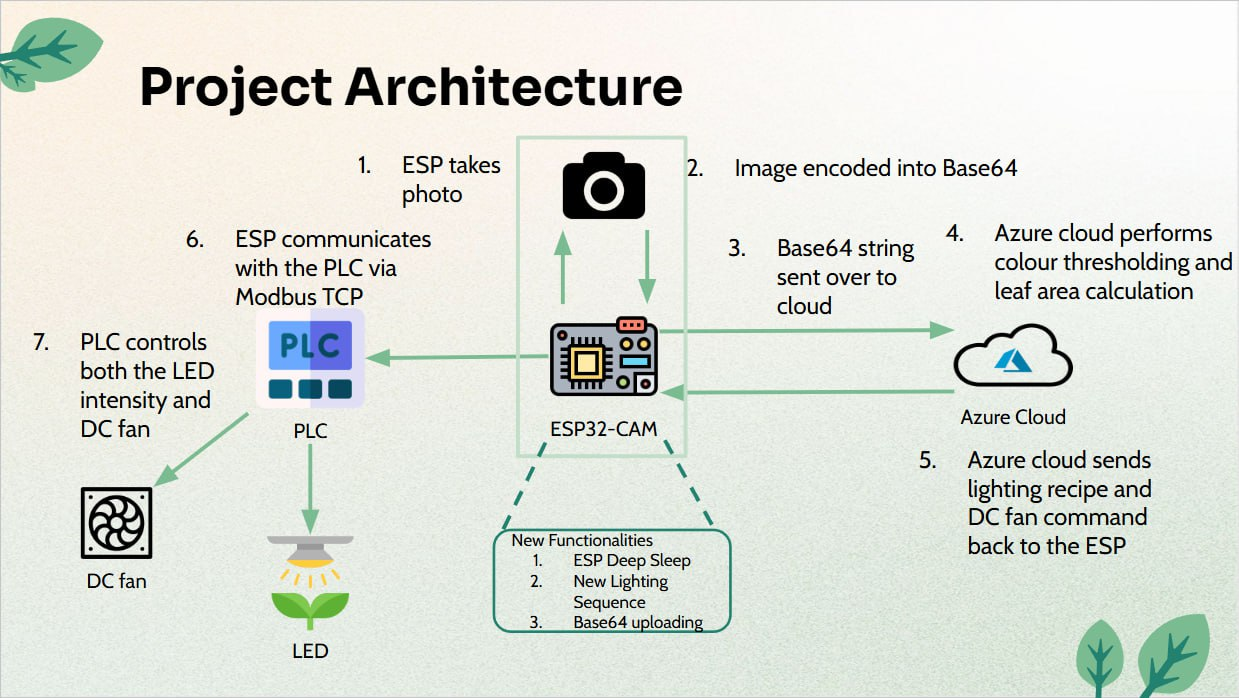 Project Architecture

1. ESP takes photo

2. Image encoded into Base64

3. Base64 string sent over to cloud

4. Azure cloud performs colour thresholding and leaf area calculation

5. Azure cloud sends lighting recipe and DC fan command back to the ESP

6. ESP communicates with the PLC via Modbus TCP

7. PLC controls both the LED intensity and DC fan

PLC

PLC

ESP32-CAM

Azure Cloud

DC fan

LED

New Functionalities
1. ESP Deep Sleep
2. New Lighting Sequence
3. Base64 uploading